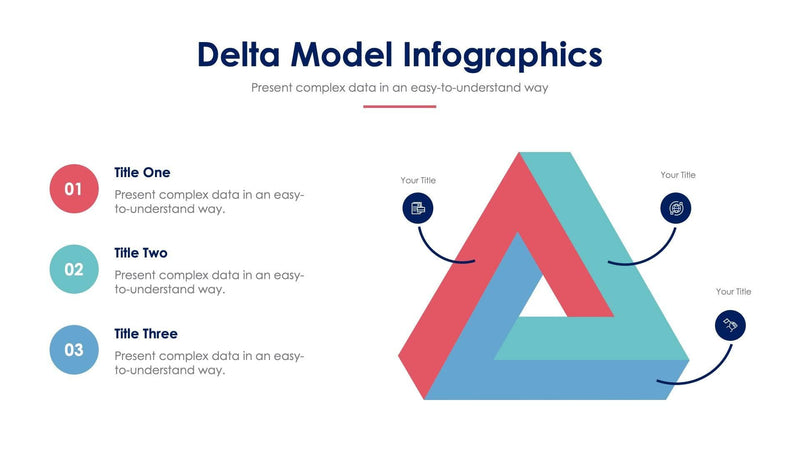 Delta Model Infographics

Present complex data in an easy-to-understand way

01

Title One

Present complex data in an easy-to-understand way.

02

Title Two

Present complex data in an easy-to-understand way.

03

Title Three

Present complex data in an easy-to-understand way.

Your Title

Your Title

Your Title